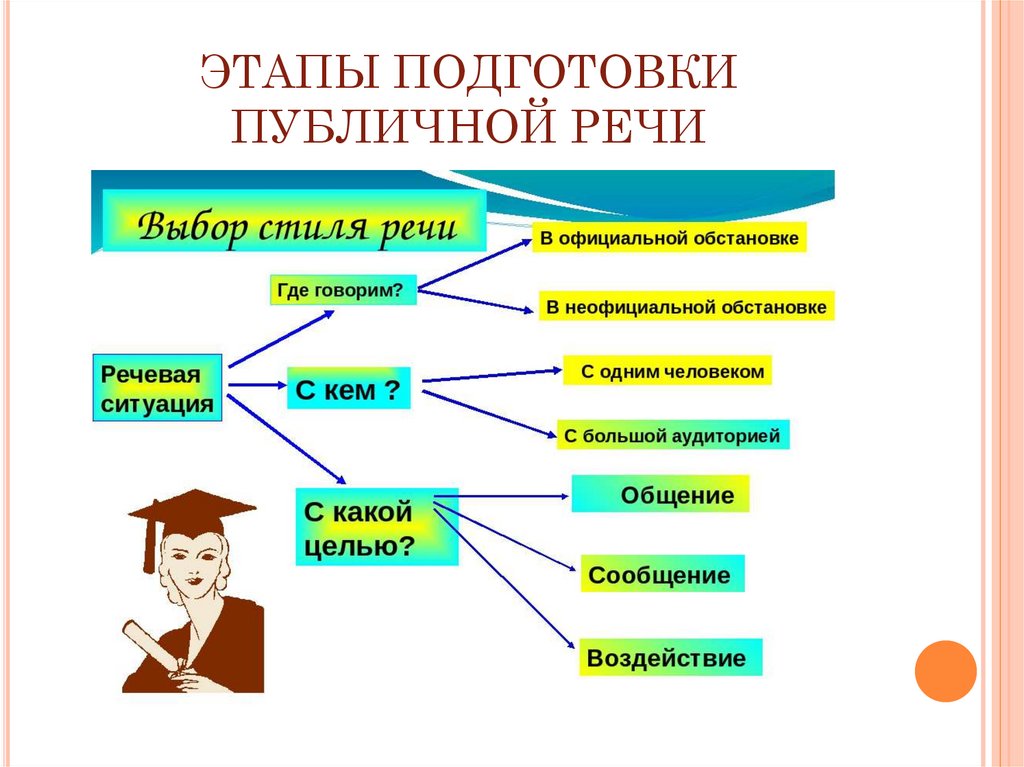 ЭТАПЫ ПОДГОТОВКИ ПУБЛИЧНОЙ РЕЧИ

Выбор стиля речи

Речевая ситуация

Где говорим?

В официальной обстановке

В неофициальной обстановке

С кем ?

С одним человеком

С большой аудиторией

С какой целью?

Общение

Сообщение

Воздействие